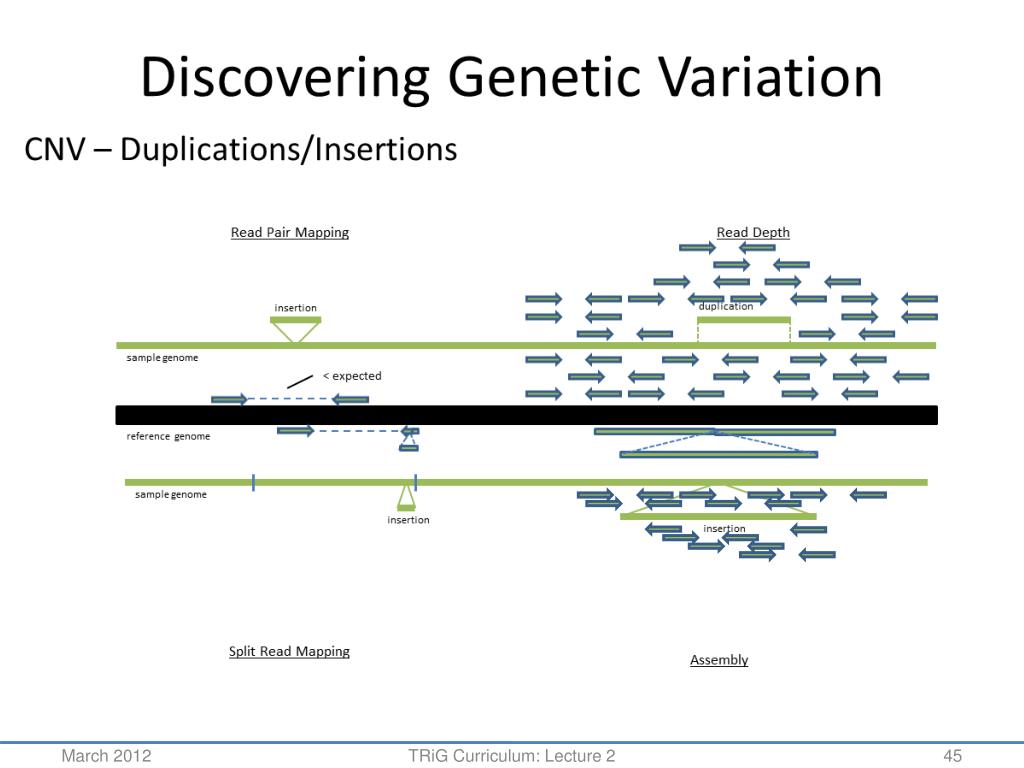 Discovering Genetic Variation

CNV – Duplications/Insertions

Read Pair Mapping

Read Depth

insertion

duplication

sample genome

< expected

reference genome

sample genome

insertion

insertion

Split Read Mapping

Assembly

March 2012

TRiG Curriculum: Lecture 2

45